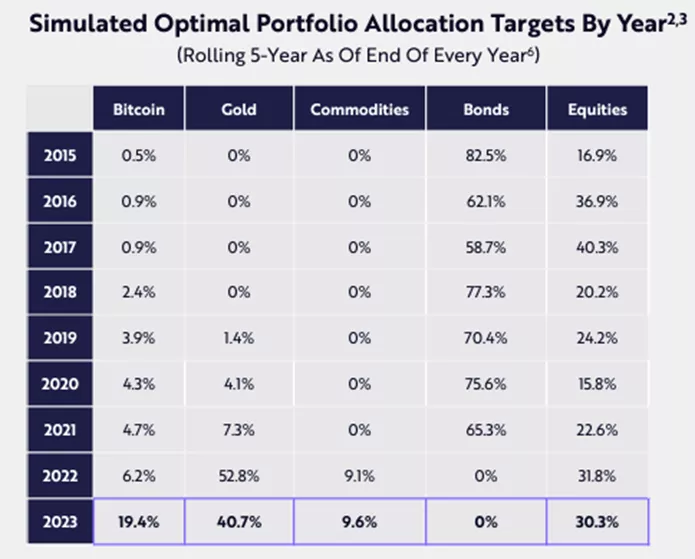 Simulated Optimal Portfolio Allocation Targets By Year$^{2,3}$

(Rolling 5-Year As Of End Of Every Year$^{6}$)

| | Bitcoin | Gold | Commodities | Bonds | Equities |
|---|---|---|---|---|---|
| 2015 | 0.5% | 0% | 0% | 82.5% | 16.9% |
| 2016 | 0.9% | 0% | 0% | 62.1% | 36.9% |
| 2017 | 0.9% | 0% | 0% | 58.7% | 40.3% |
| 2018 | 2.4% | 0% | 0% | 77.3% | 20.2% |
| 2019 | 3.9% | 1.4% | 0% | 70.4% | 24.2% |
| 2020 | 4.3% | 4.1% | 0% | 75.6% | 15.8% |
| 2021 | 4.7% | 7.3% | 0% | 65.3% | 22.6% |
| 2022 | 6.2% | 52.8% | 9.1% | 0% | 31.8% |
| 2023 | 19.4% | 40.7% | 9.6% | 0% | 30.3% |